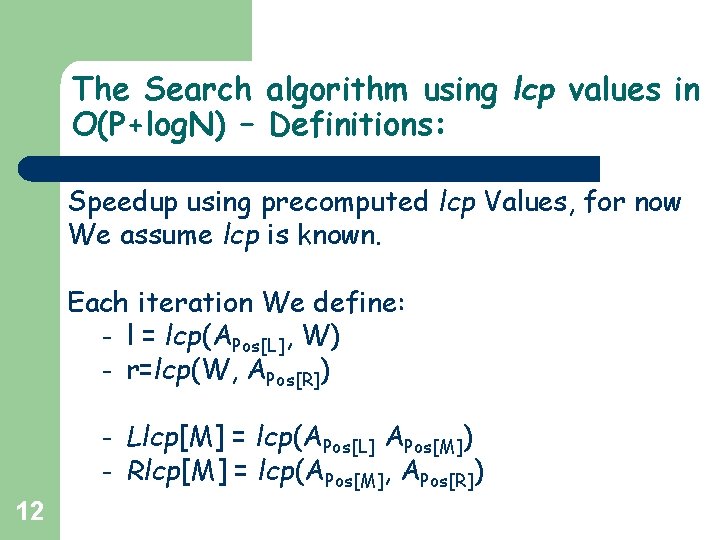 The Search algorithm using lcp values in O(P+logN) – Definitions:

Speedup using precomputed lcp Values, for now We assume lcp is known.

Each iteration We define:
- $l = lcp(A_{Pos[L]}, W)$
- $r=lcp(W, A_{Pos[R]})$

- $Llcp[M] = lcp(A_{Pos[L]} A_{Pos[M]})$
- $Rlcp[M] = lcp(A_{Pos[M]}, A_{Pos[R]})$

12